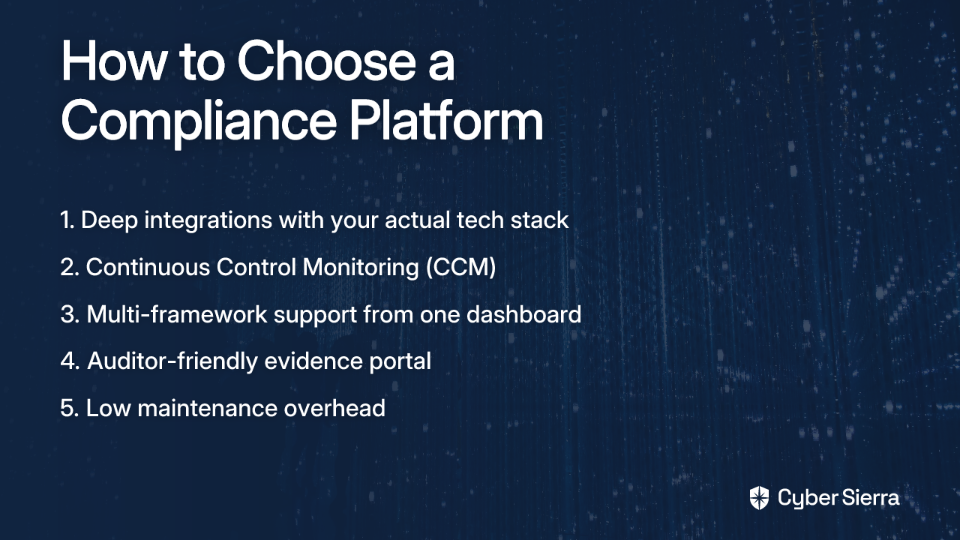 How to Choose a Compliance Platform

1. Deep integrations with your actual tech stack

2. Continuous Control Monitoring (CCM)

3. Multi-framework support from one dashboard

4. Auditor-friendly evidence portal

5. Low maintenance overhead

Cyber Sierra